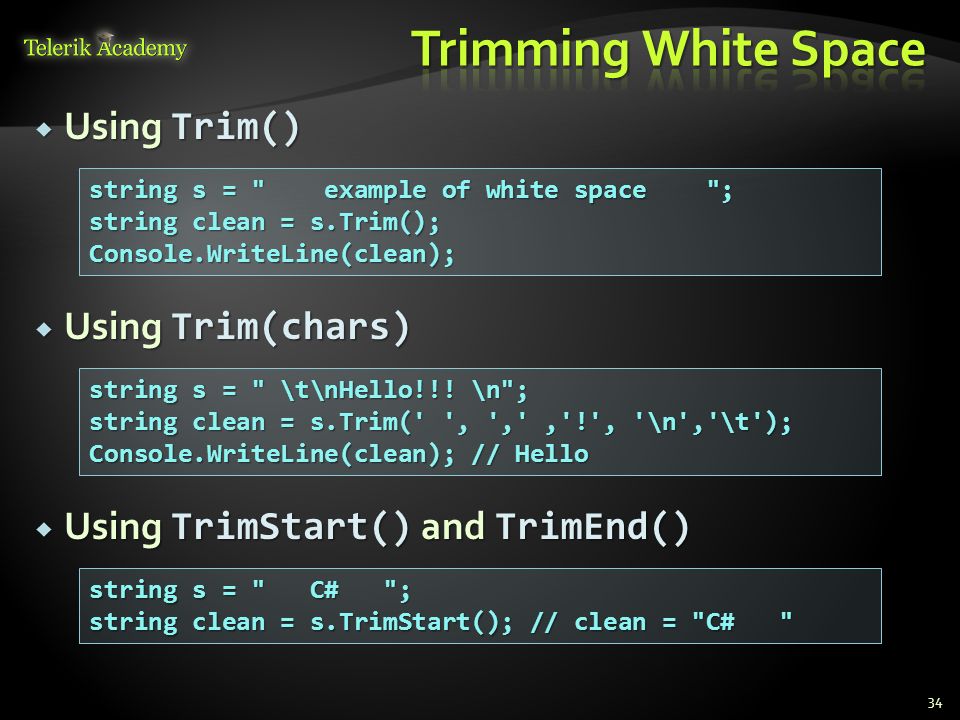 Telerik Academy

Trimming White Space

Using Trim()

string s = "    example of white space    ";
string clean = s.Trim();
Console.WriteLine(clean);

Using Trim(chars)

string s = " \t\nHello!!! \n";
string clean = s.Trim(' ', ',' ,'!', '\n','\t');
Console.WriteLine(clean); // Hello

Using TrimStart() and TrimEnd()

string s = "   C#   ";
string clean = s.TrimStart(); // clean = "C#   "

34